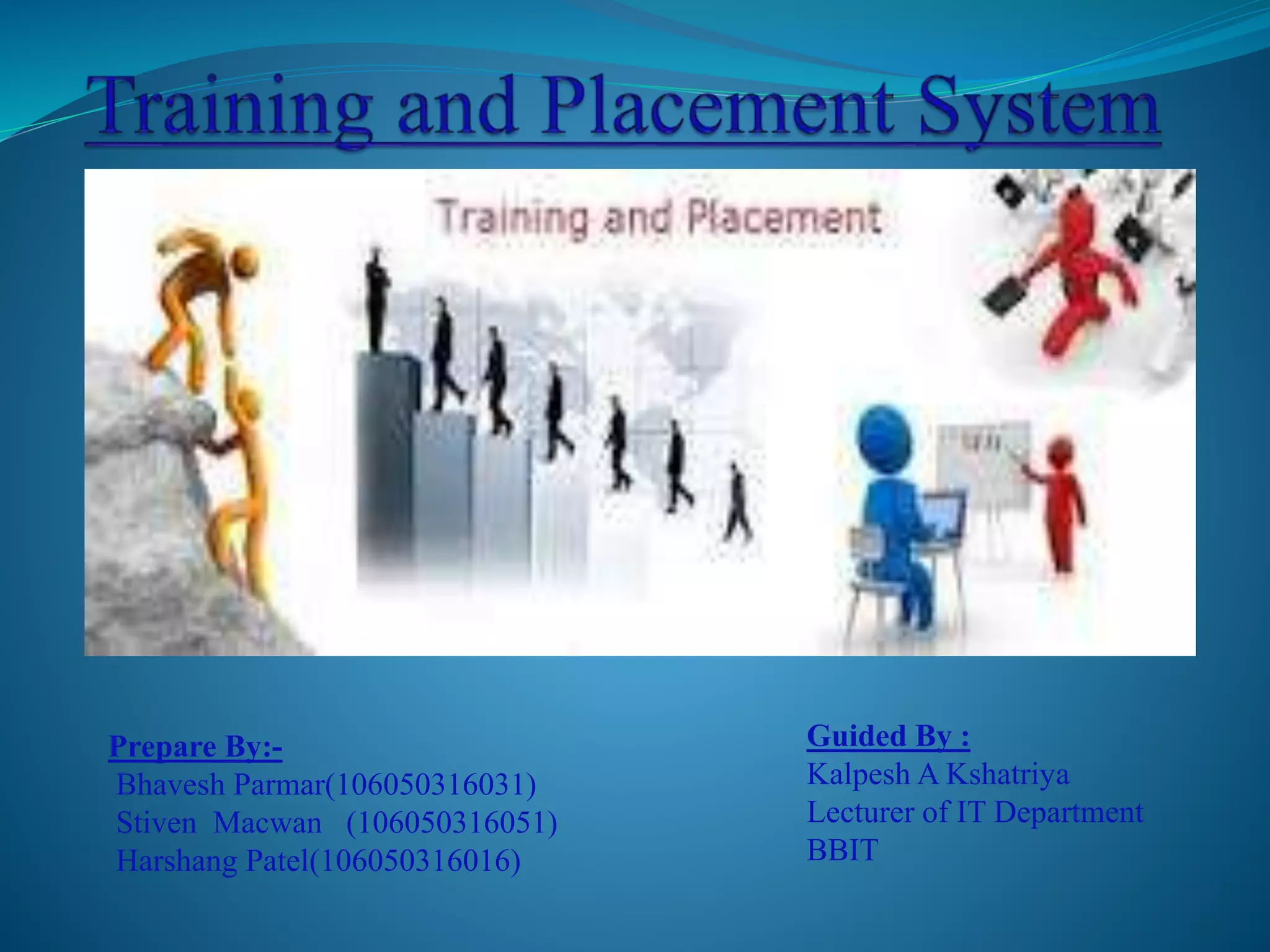 Training and Placement System

Training and Placement

Prepare By:-
Bhavesh Parmar(106050316031)
Stiven Macwan (106050316051)
Harshang Patel(106050316016)

Guided By :
Kalpesh A Kshatriya
Lecturer of IT Department
BBIT